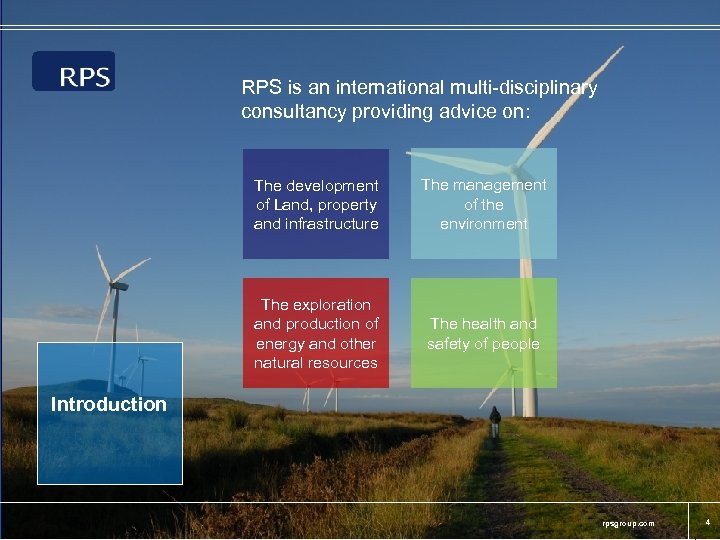 RPS

RPS is an international multi-disciplinary consultancy providing advice on:

The development of Land, property and infrastructure

The management of the environment

The exploration and production of energy and other natural resources

The health and safety of people

Introduction

rpsgroup.com

4